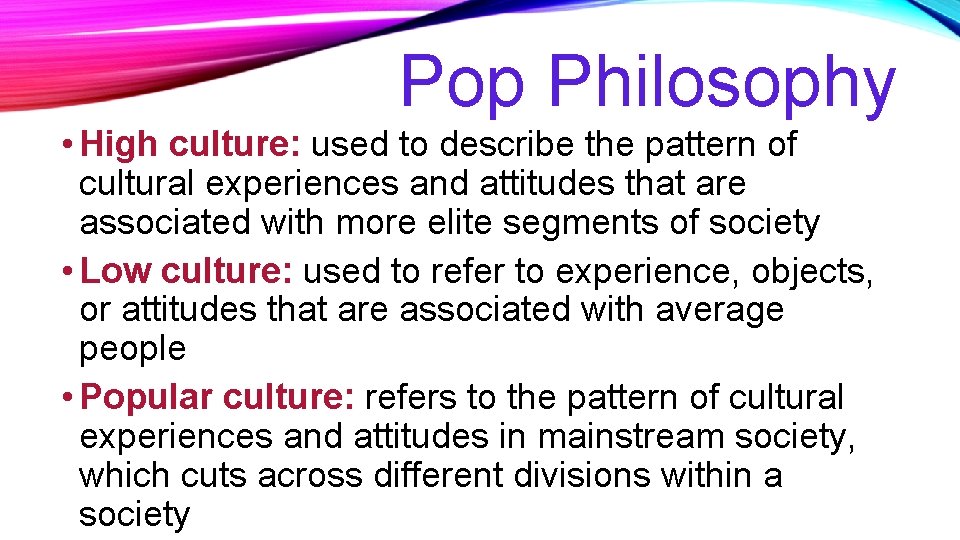 Pop Philosophy

• High culture: used to describe the pattern of cultural experiences and attitudes that are associated with more elite segments of society

• Low culture: used to refer to experience, objects, or attitudes that are associated with average people

• Popular culture: refers to the pattern of cultural experiences and attitudes in mainstream society, which cuts across different divisions within a society